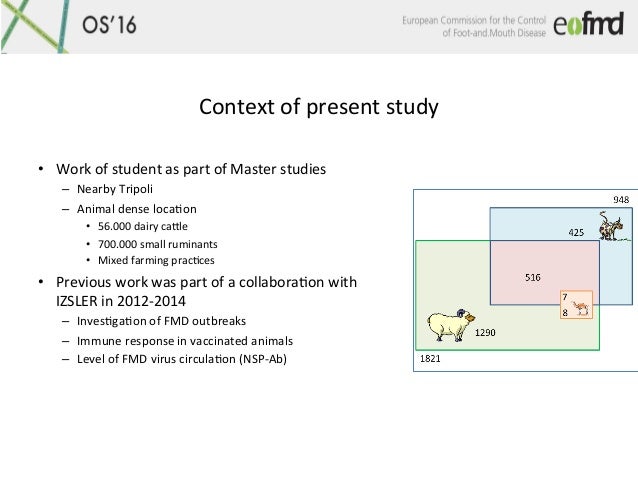 OS'16

European Commission for the Control of Foot-and-Mouth Disease eufmd

Context of present study

• Work of student as part of Master studies
– Nearby Tripoli
– Animal dense location
• 56.000 dairy cattle
• 700.000 small ruminants
• Mixed farming practices
• Previous work was part of a collaboration with IZSLER in 2012-2014
– Investigation of FMD outbreaks
– Immune response in vaccinated animals
– Level of FMD virus circulation (NSP-Ab)

948
425
516
7
8
1290
1821